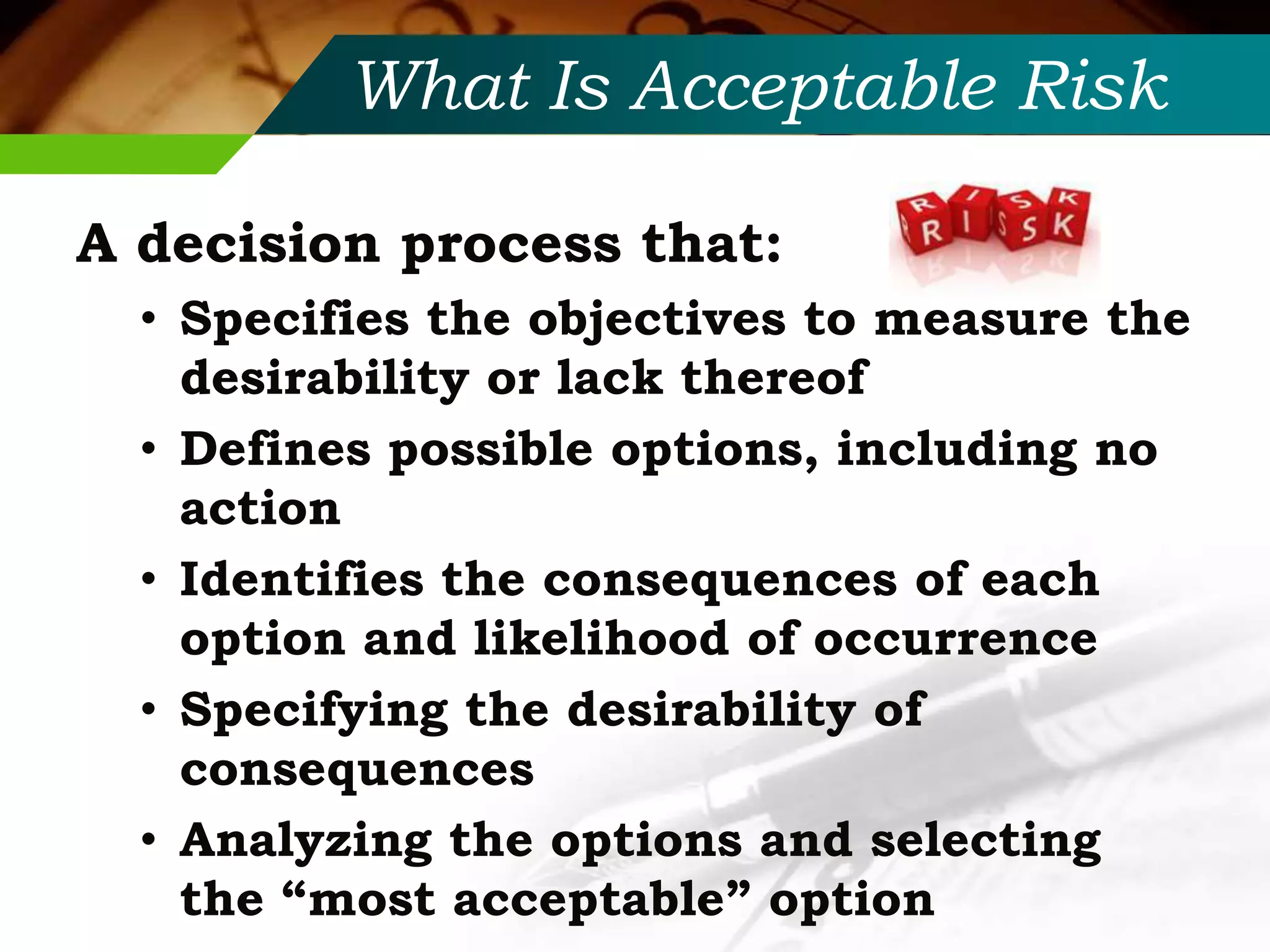 What Is Acceptable Risk

RISK

A decision process that:

• Specifies the objectives to measure the desirability or lack thereof

• Defines possible options, including no action

• Identifies the consequences of each option and likelihood of occurrence

• Specifying the desirability of consequences

• Analyzing the options and selecting the “most acceptable” option